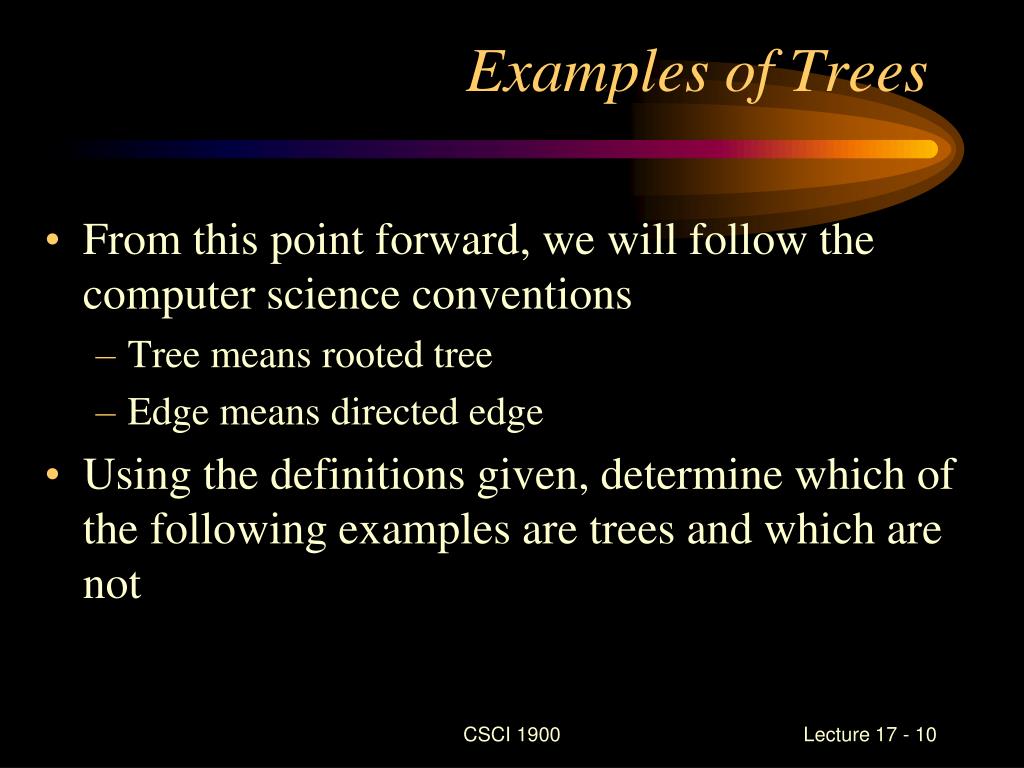 Examples of Trees

• From this point forward, we will follow the computer science conventions
– Tree means rooted tree
– Edge means directed edge

• Using the definitions given, determine which of the following examples are trees and which are not

CSCI 1900

Lecture 17 - 10